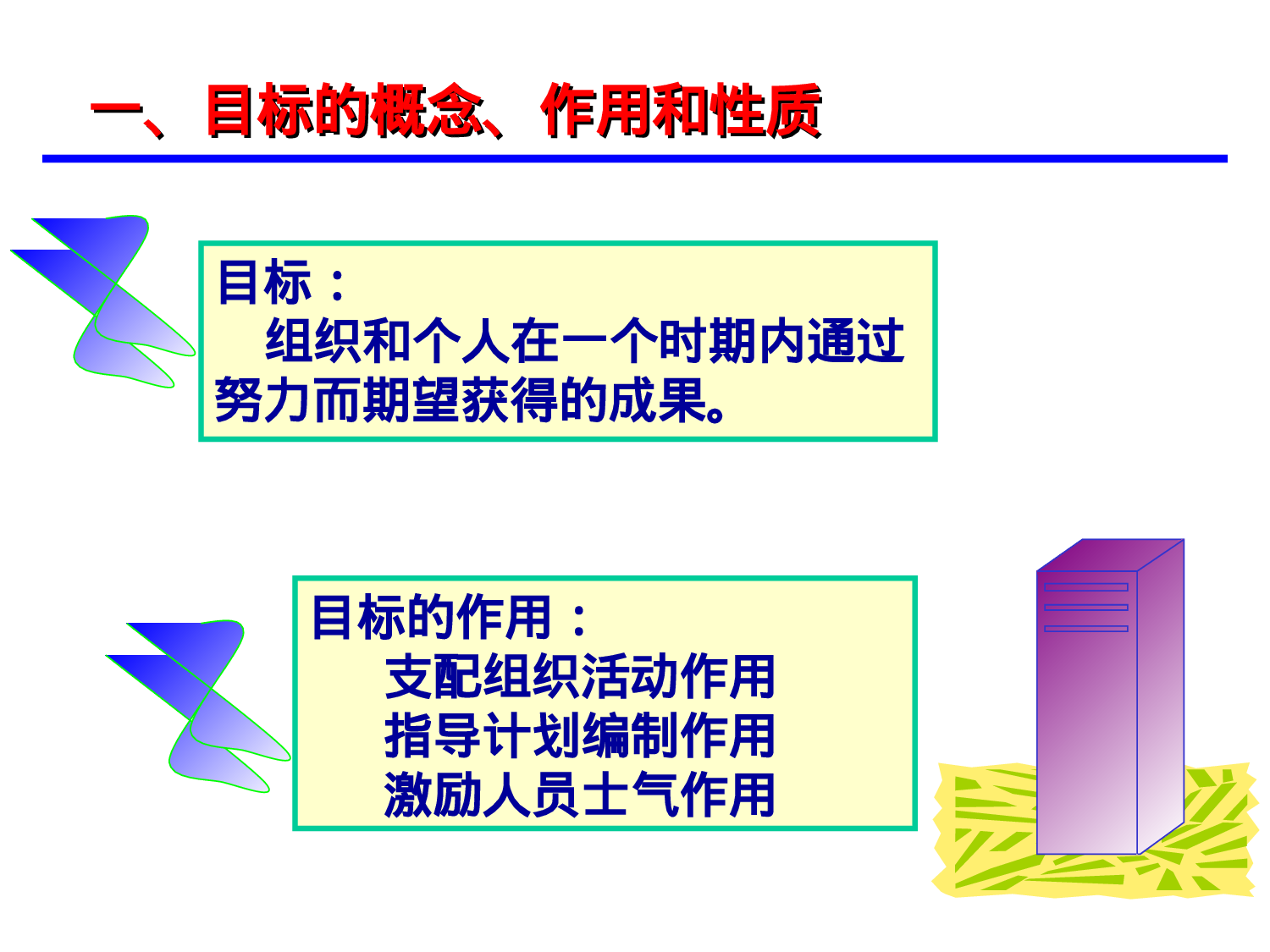 一、目标的概念、作用和性质

目标：
组织和个人在一个时期内通过努力而期望获得的成果。

目标的作用：
支配组织活动作用
指导计划编制作用
激励人员士气作用